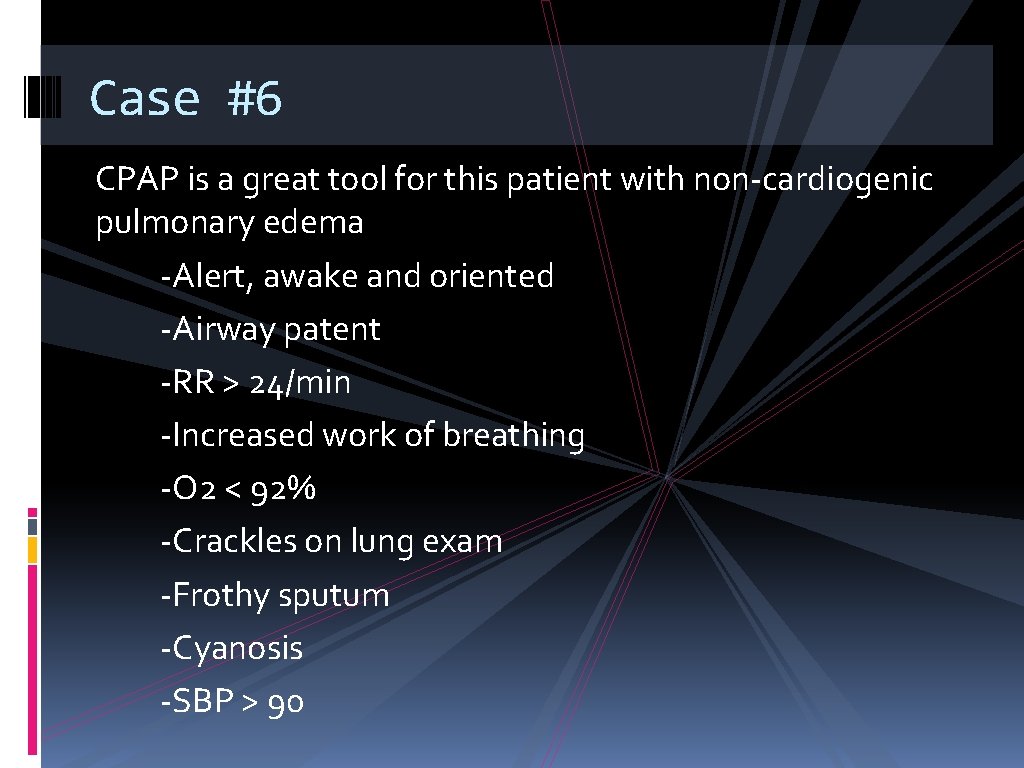 Case #6

CPAP is a great tool for this patient with non-cardiogenic pulmonary edema

-Alert, awake and oriented

-Airway patent

-RR > 24/min

-Increased work of breathing

-O2 < 92%

-Crackles on lung exam

-Frothy sputum

-Cyanosis

-SBP > 90